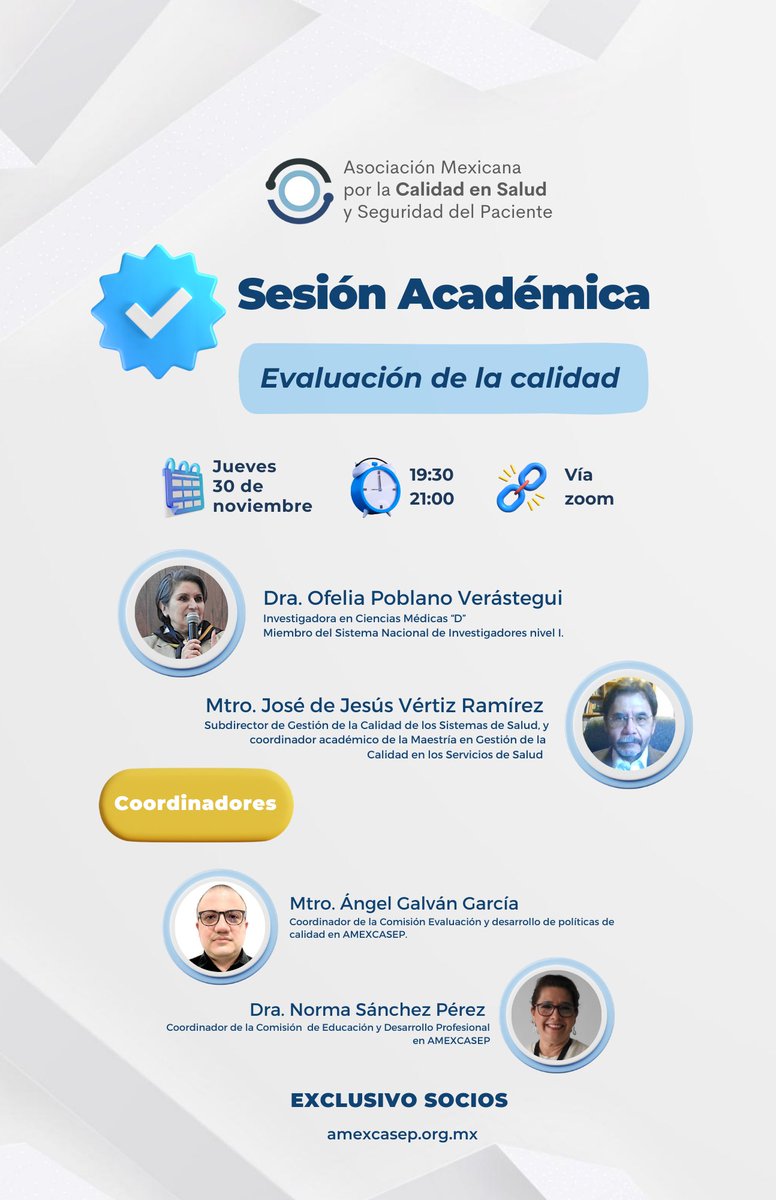 Asociación Mexicana por la Calidad en Salud y Seguridad del Paciente

Sesión Académica

Evaluación de la calidad

Jueves 30 de noviembre

19:30 21:00

Vía zoom

Dra. Ofelia Poblano Verástegui
Investigadora en Ciencias Médicas "D"
Miembro del Sistema Nacional de Investigadores nivel I.

Mtro. José de Jesús Vértiz Ramírez
Subdirector de Gestión de la Calidad de los Sistemas de Salud, y coordinador académico de la Maestría en Gestión de la Calidad en los Servicios de Salud

Coordinadores

Mtro. Ángel Galván García
Coordinador de la Comisión Evaluación y desarrollo de políticas de calidad en AMEXCASEP.

Dra. Norma Sánchez Pérez
Coordinador de la Comisión de Educación y Desarrollo Profesional en AMEXCASEP

EXCLUSIVO SOCIOS

amexcasep.org.mx